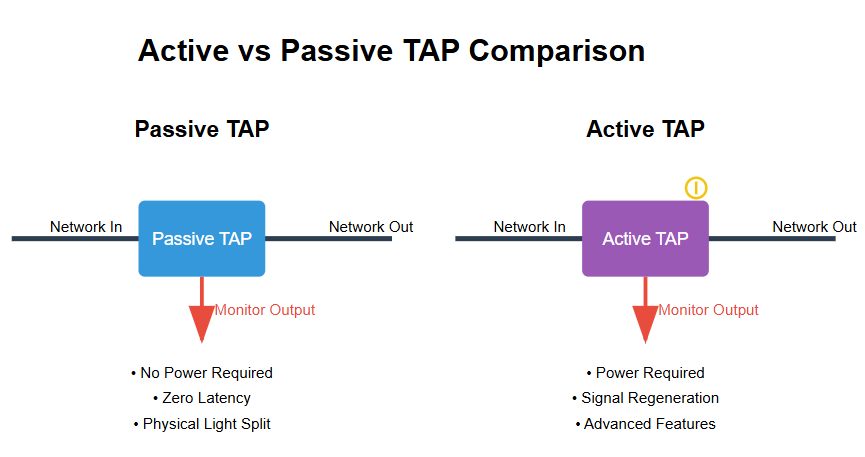 Active vs Passive TAP Comparison

Passive TAP

Network In

Passive TAP

Network Out

Monitor Output

• No Power Required
• Zero Latency
• Physical Light Split

Active TAP

Network In

Active TAP

Network Out

Monitor Output

• Power Required
• Signal Regeneration
• Advanced Features